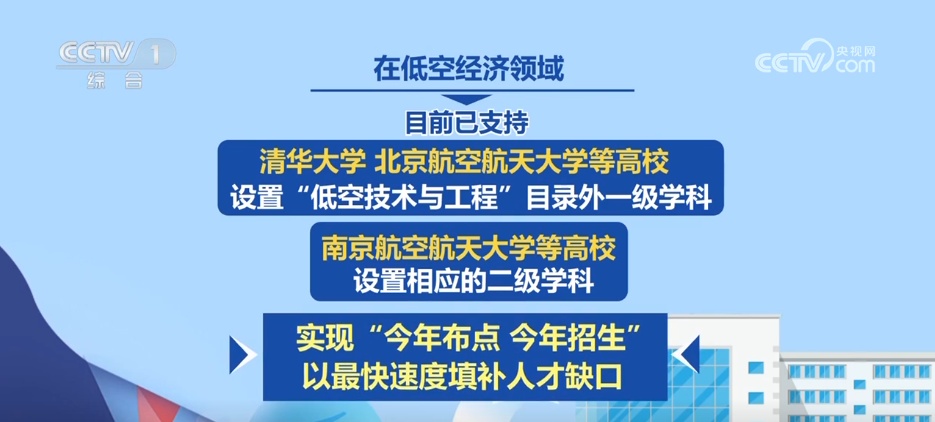 CCTV 1 综合

央视网 CCTV.com

在低空经济领域

目前已支持

清华大学 北京航空航天大学等高校
设置“低空技术与工程”目录外一级学科

南京航空航天大学等高校
设置相应的二级学科

实现“今年布点 今年招生”
以最快速度填补人才缺口